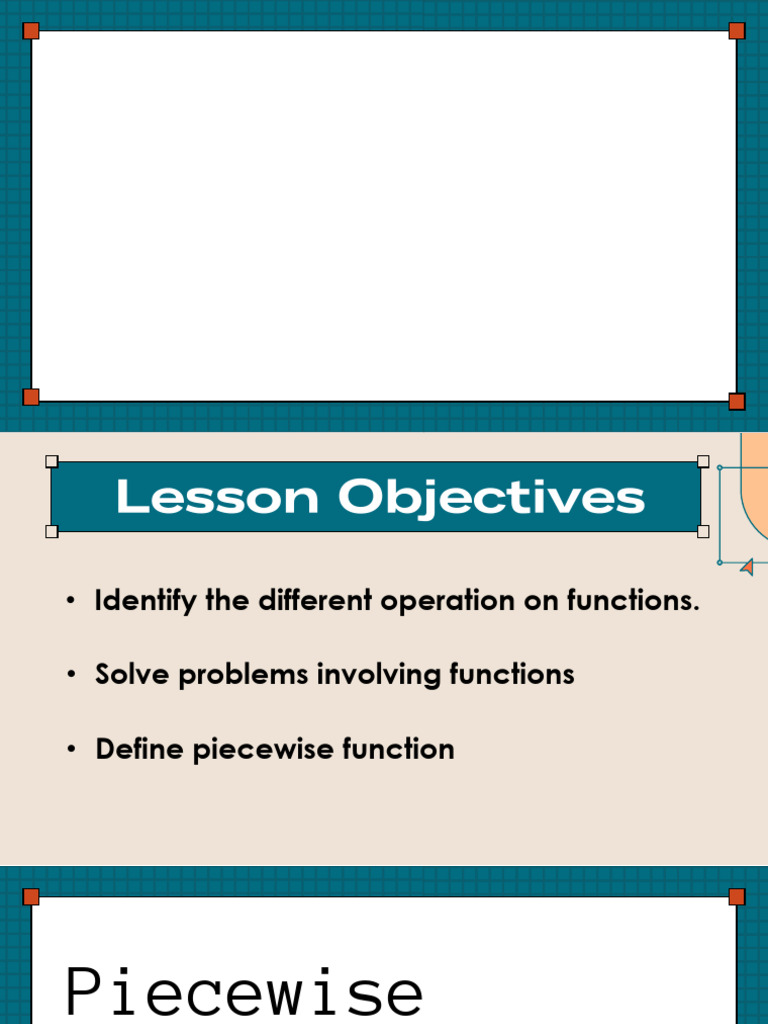 Lesson Objectives

• Identify the different operation on functions.

• Solve problems involving functions

• Define piecewise function

Piecewise